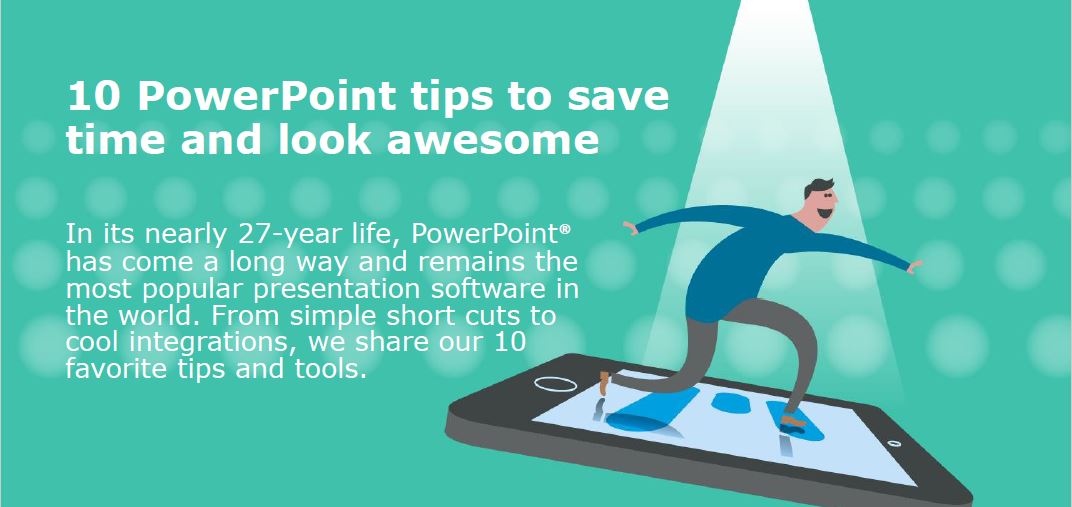 10 PowerPoint tips to save time and look awesome

In its nearly 27-year life, PowerPoint® has come a long way and remains the most popular presentation software in the world. From simple short cuts to cool integrations, we share our 10 favorite tips and tools.